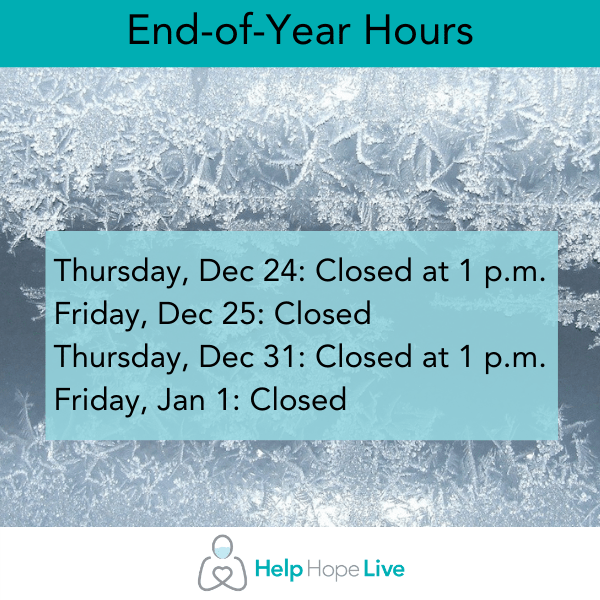 End-of-Year Hours

Thursday, Dec 24: Closed at 1 p.m.
Friday, Dec 25: Closed
Thursday, Dec 31: Closed at 1 p.m.
Friday, Jan 1: Closed

Help Hope Live